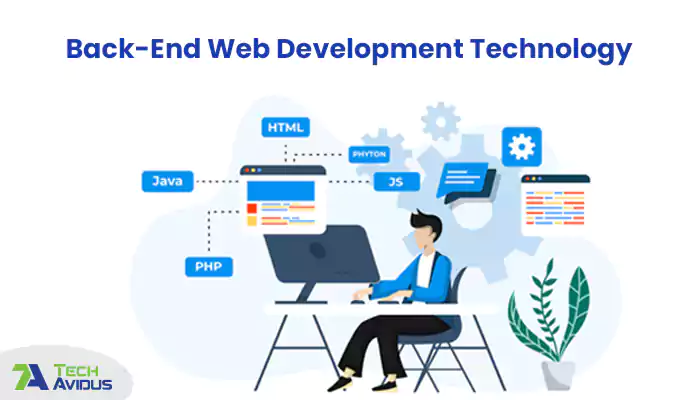 Back-End Web Development Technology

HTML

PHYTON

Java

JS

PHP

TECH AVIDUS